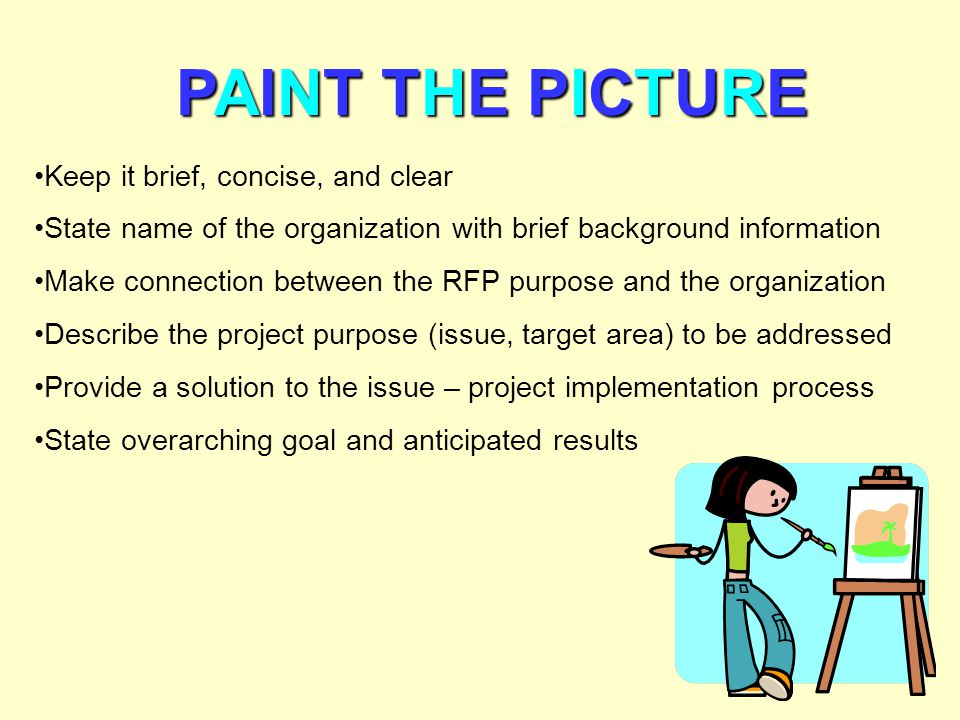 PAINT THE PICTURE

•Keep it brief, concise, and clear

•State name of the organization with brief background information

•Make connection between the RFP purpose and the organization

•Describe the project purpose (issue, target area) to be addressed

•Provide a solution to the issue – project implementation process

•State overarching goal and anticipated results